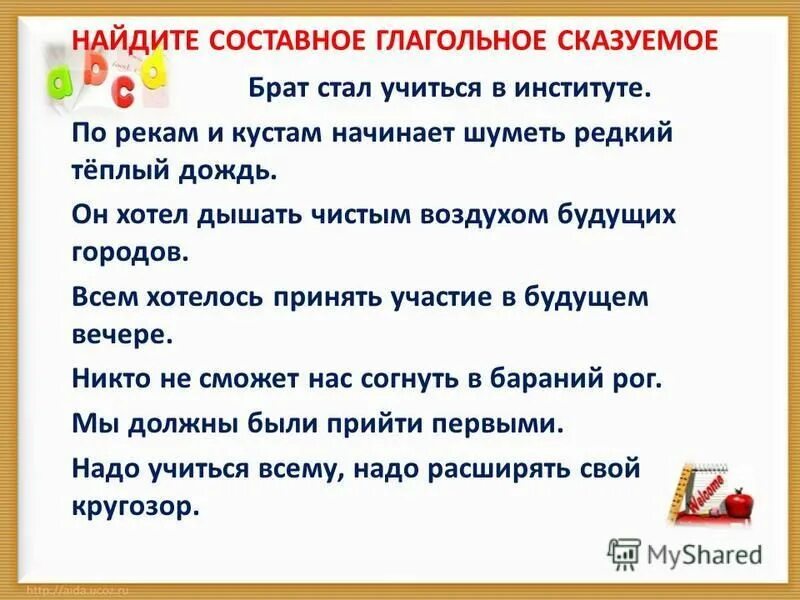 НАЙДИТЕ СОСТАВНОЕ ГЛАГОЛЬНОЕ СКАЗУЕМОЕ

a b c d

Брат стал учиться в институте.

По рекам и кустам начинает шуметь редкий тёплый дождь.

Он хотел дышать чистым воздухом будущих городов.

Всем хотелось принять участие в будущем вечере.

Никто не сможет нас согнуть в бараний рог.

Мы должны были прийти первыми.

Надо учиться всему, надо расширять свой кругозор.

Welcome

MyShared

http://aida.ucoz.ru